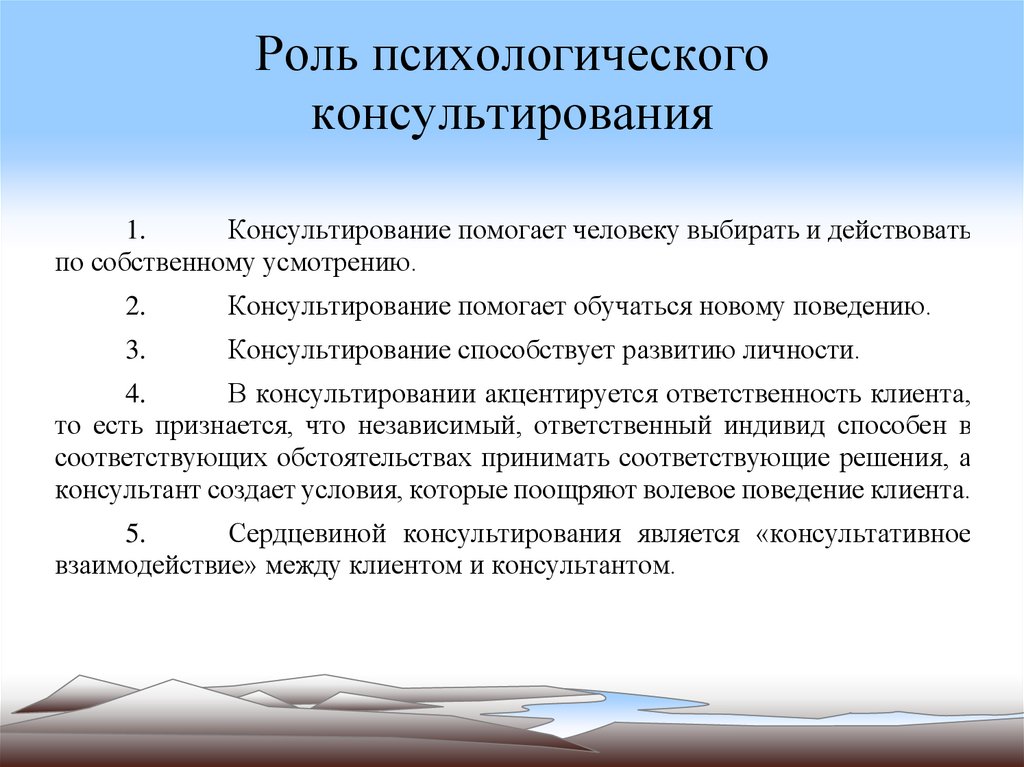 Роль психологического консультирования

1. Консультирование помогает человеку выбирать и действовать по собственному усмотрению.

2. Консультирование помогает обучаться новому поведению.

3. Консультирование способствует развитию личности.

4. В консультировании акцентируется ответственность клиента, то есть признается, что независимый, ответственный индивид способен в соответствующих обстоятельствах принимать соответствующие решения, а консультант создает условия, которые поощряют волевое поведение клиента.

5. Сердцевиной консультирования является «консультативное взаимодействие» между клиентом и консультантом.